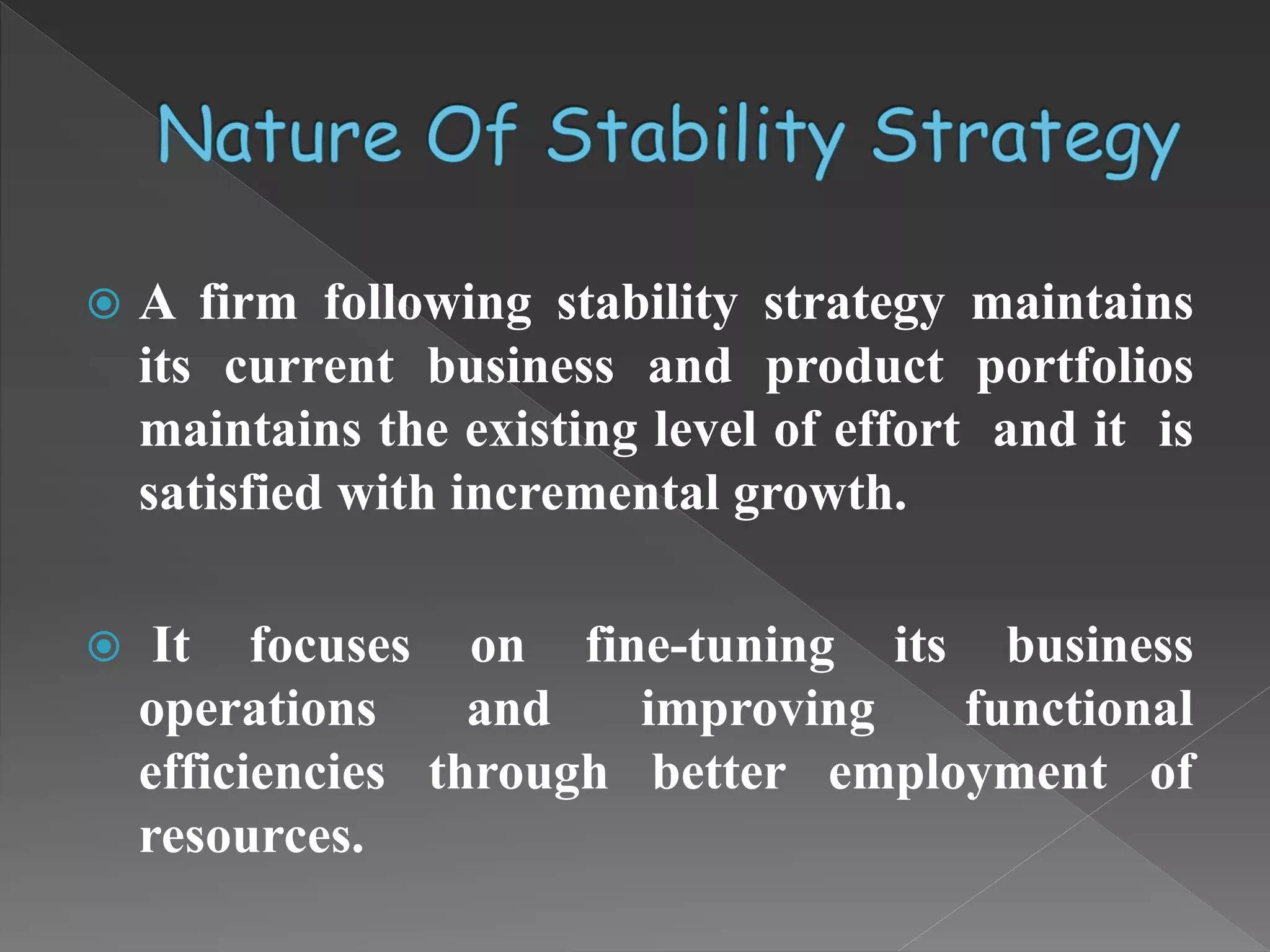 Nature Of Stability Strategy

A firm following stability strategy maintains its current business and product portfolios maintains the existing level of effort and it is satisfied with incremental growth.

It focuses on fine-tuning its business operations and improving functional efficiencies through better employment of resources.